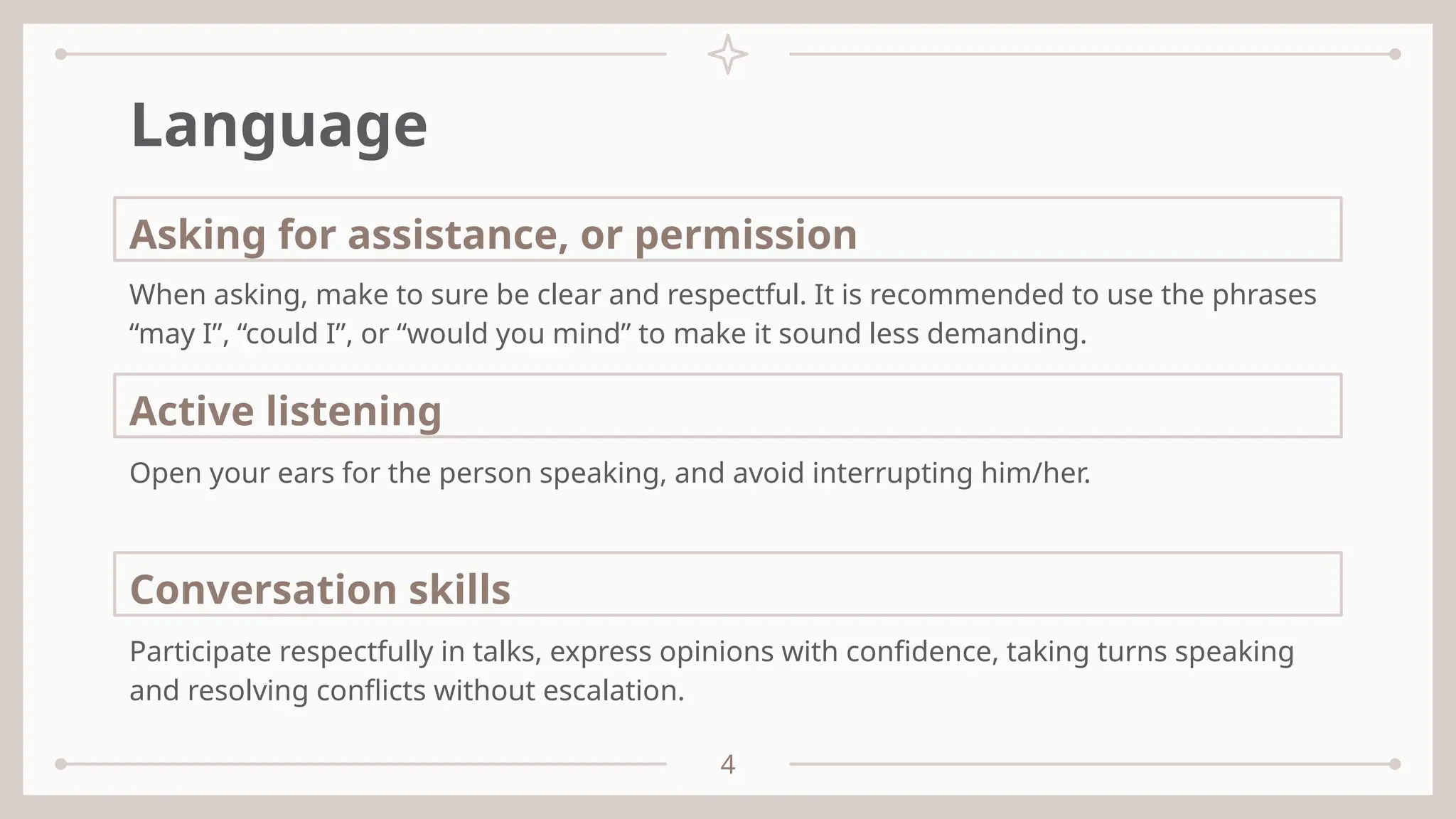 Language

Asking for assistance, or permission

When asking, make to sure be clear and respectful. It is recommended to use the phrases “may I”, “could I”, or “would you mind” to make it sound less demanding.

Active listening

Open your ears for the person speaking, and avoid interrupting him/her.

Conversation skills

Participate respectfully in talks, express opinions with confidence, taking turns speaking and resolving conflicts without escalation.

4